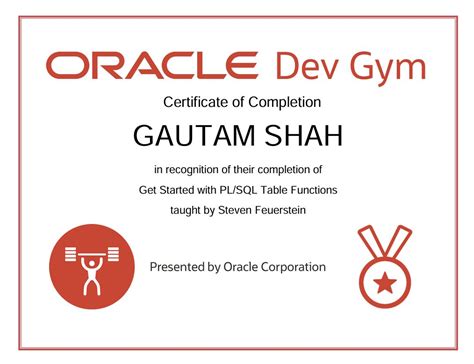 ORACLE Dev Gym

Certificate of Completion

GAUTAM SHAH

in recognition of their completion of
Get Started with PL/SQL Table Functions
taught by Steven Feuerstein

Presented by Oracle Corporation